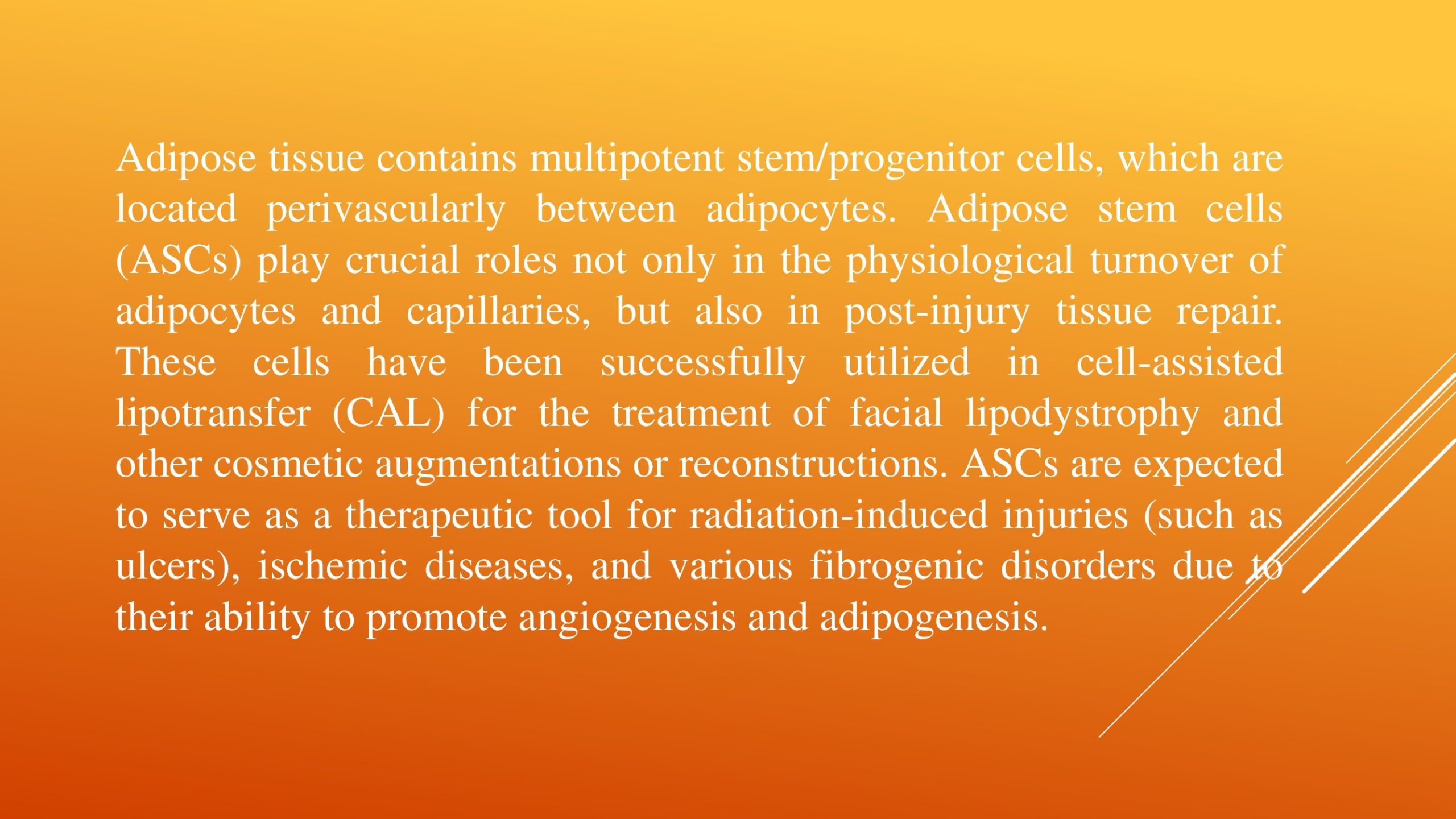 Adipose tissue contains multipotent stem/progenitor cells, which are located perivascularly between adipocytes. Adipose stem cells (ASCs) play crucial roles not only in the physiological turnover of adipocytes and capillaries, but also in post-injury tissue repair. These cells have been successfully utilized in cell-assisted lipotransfer (CAL) for the treatment of facial lipodystrophy and other cosmetic augmentations or reconstructions. ASCs are expected to serve as a therapeutic tool for radiation-induced injuries (such as ulcers), ischemic diseases, and various fibrogenic disorders due to their ability to promote angiogenesis and adipogenesis.